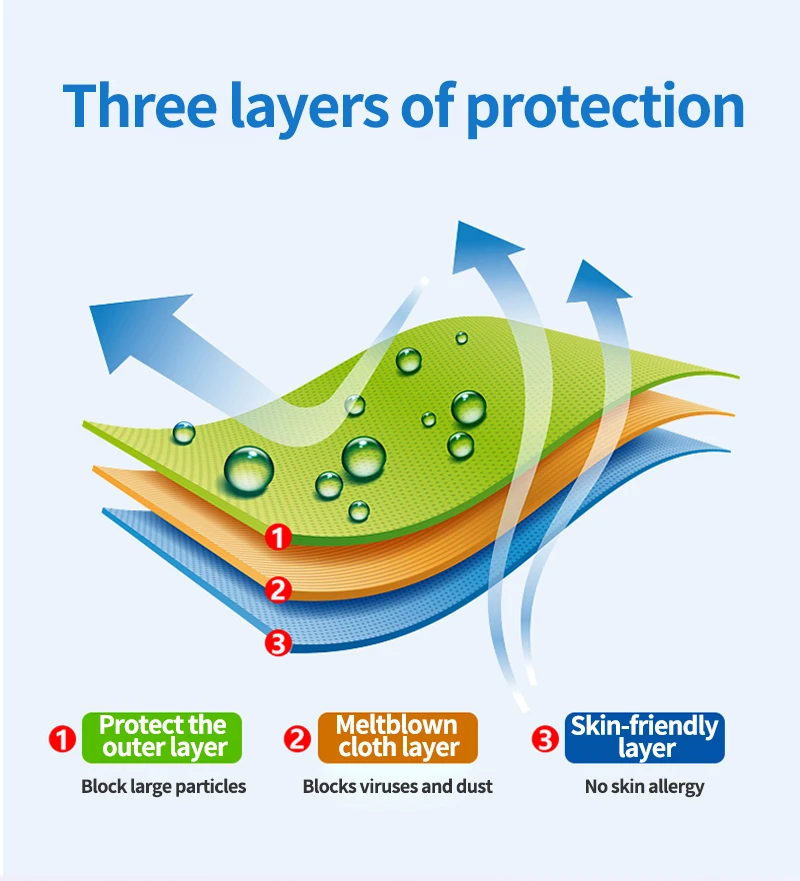 Three layers of protection

1

2

3

1 Protect the outer layer

Block large particles

2 Meltblown cloth layer

Blocks viruses and dust

3 Skin-friendly layer

No skin allergy